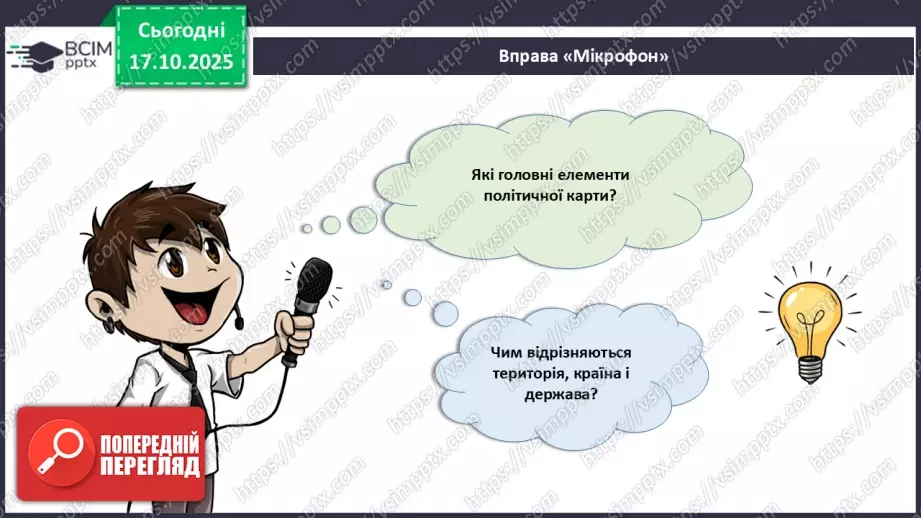 ВСІМ pptx

Сьогодні 17.10.2025

Вправа «Мікрофон»

Які головні елементи політичної карти?

Чим відрізняються територія, країна і держава?

ПОПЕРЕДНІЙ ПЕРЕГЛЯД

https://vsimpptx.com